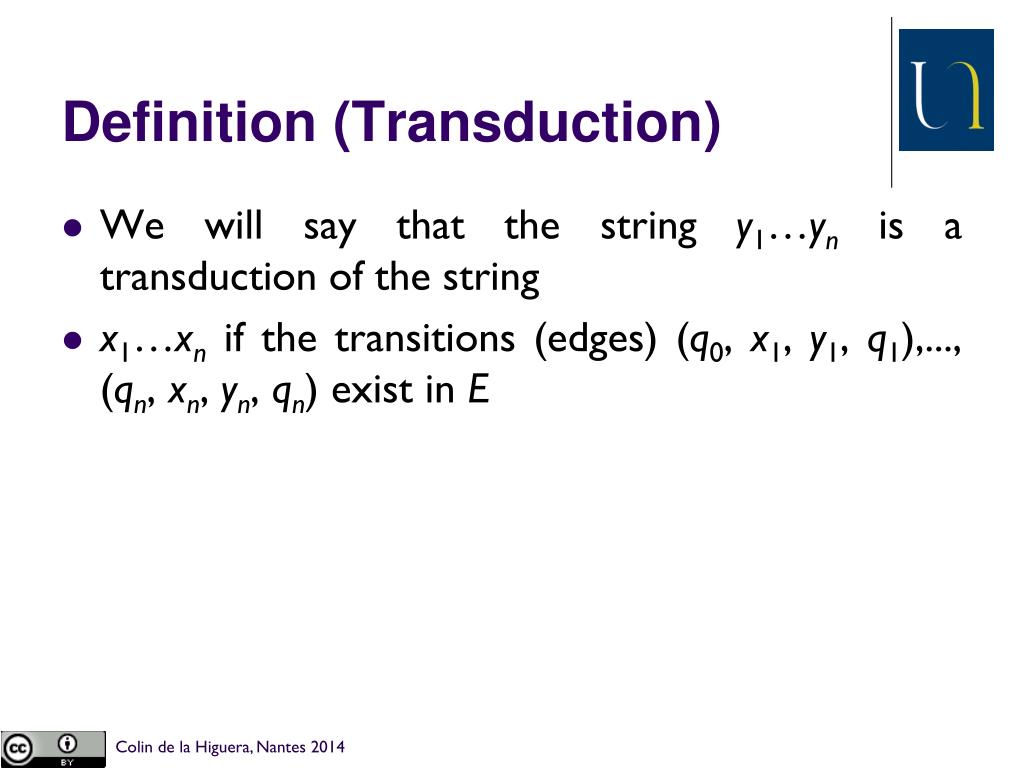 Definition (Transduction)

- We will say that the string $y_1 \ldots y_n$ is a transduction of the string
- $x_1 \ldots x_n$ if the transitions (edges) $(q_0, x_1, y_1, q_1)$,..., $(q_n, x_n, y_n, q_n)$ exist in $E$

BY

Colin de la Higuera, Nantes 2014